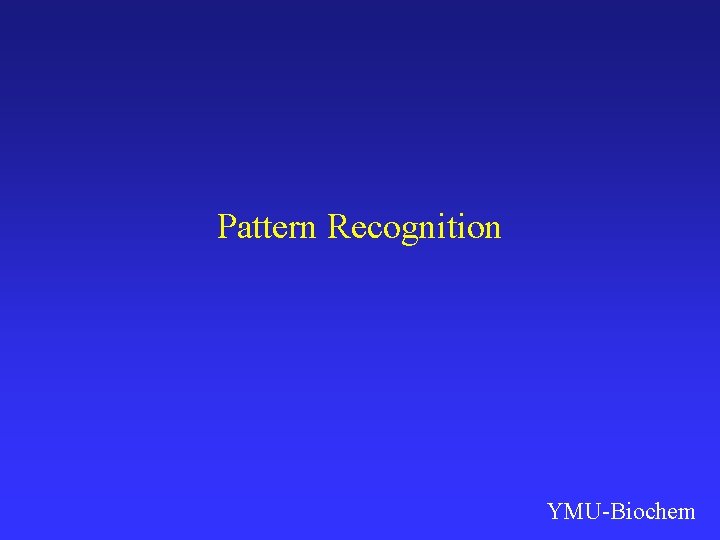 Pattern Recognition

YMU-Biochem